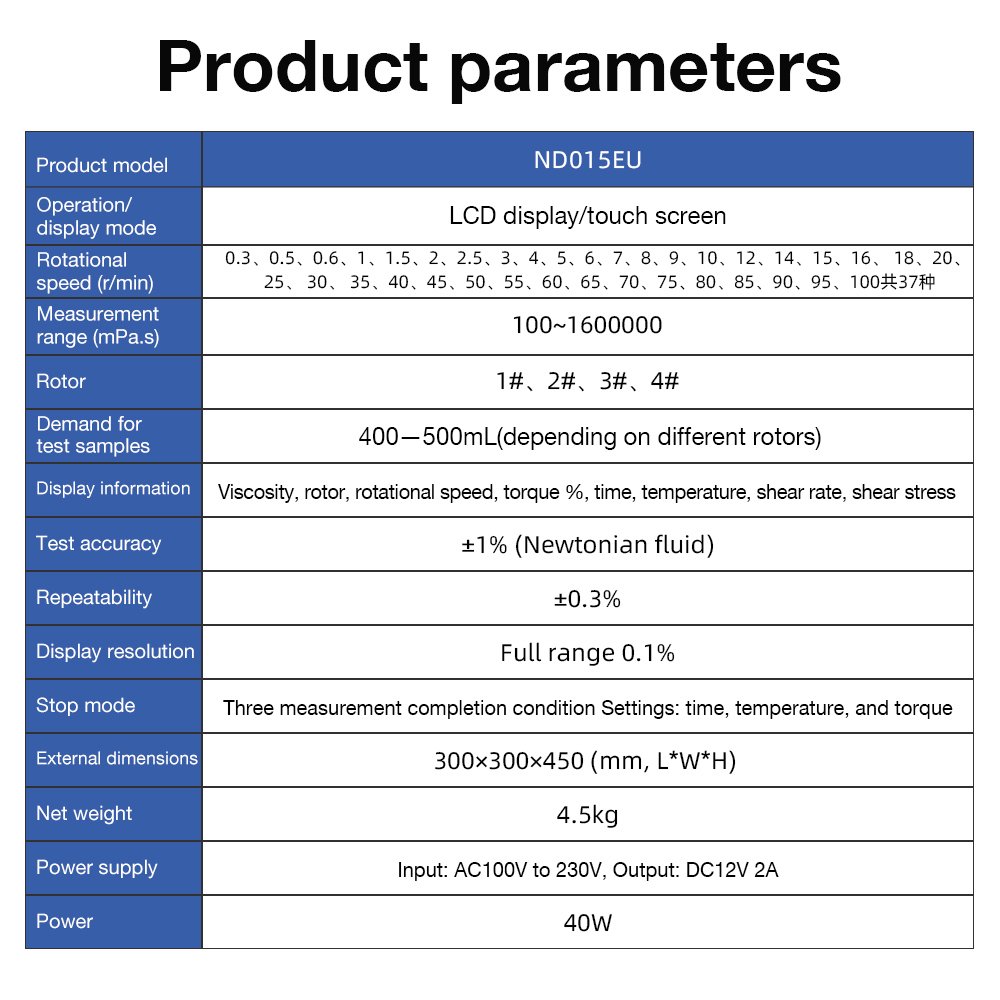 Product parameters

| Product model | ND015EU |
|---|---|
| Operation/ display mode | LCD display/touch screen |
| Rotational speed (r/min) | 0.3、0.5、0.6、1、1.5、2、2.5、3、4、5、6、7、8、9、10、12、14、15、16、18、20、25、30、35、40、45、50、55、60、65、70、75、80、85、90、95、100共37种 |
| Measurement range (mPa.s) | 100~1600000 |
| Rotor | 1#、2#、3#、4# |
| Demand for test samples | 400—500mL(depending on different rotors) |
| Display information | Viscosity, rotor, rotational speed, torque %, time, temperature, shear rate, shear stress |
| Test accuracy | ±1% (Newtonian fluid) |
| Repeatability | ±0.3% |
| Display resolution | Full range 0.1% |
| Stop mode | Three measurement completion condition Settings: time, temperature, and torque |
| External dimensions | 300×300×450 (mm, L*W*H) |
| Net weight | 4.5kg |
| Power supply | Input: AC100V to 230V, Output: DC12V 2A |
| Power | 40W |